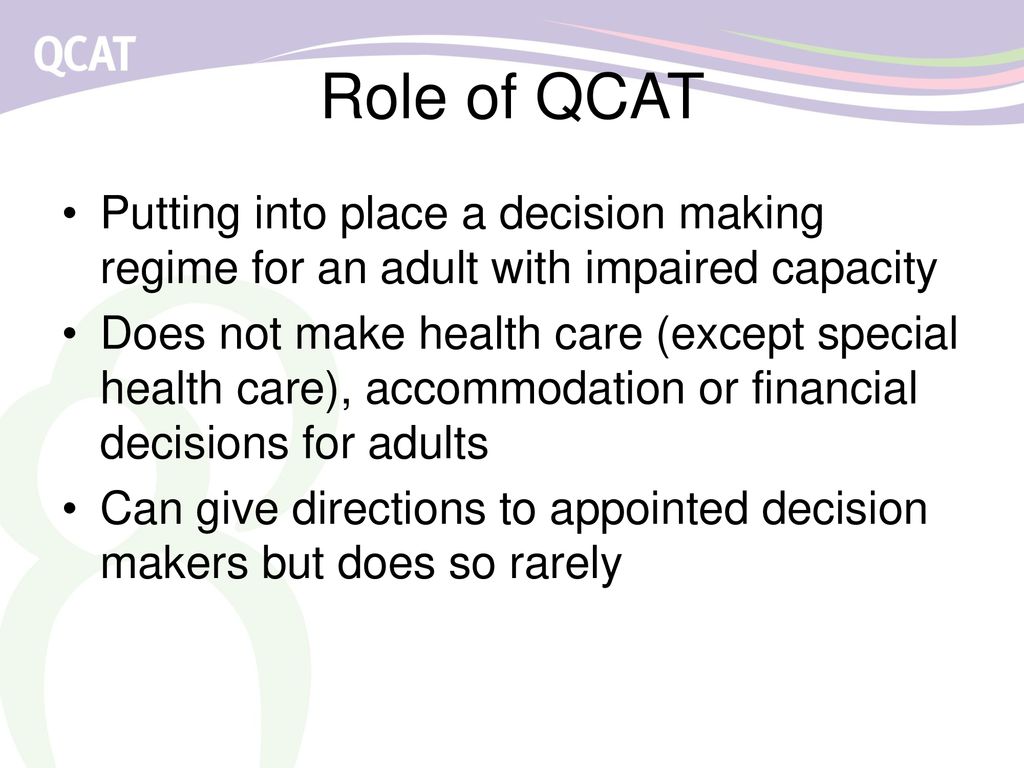 QCAT

Role of QCAT

• Putting into place a decision making regime for an adult with impaired capacity
• Does not make health care (except special health care), accommodation or financial decisions for adults
• Can give directions to appointed decision makers but does so rarely